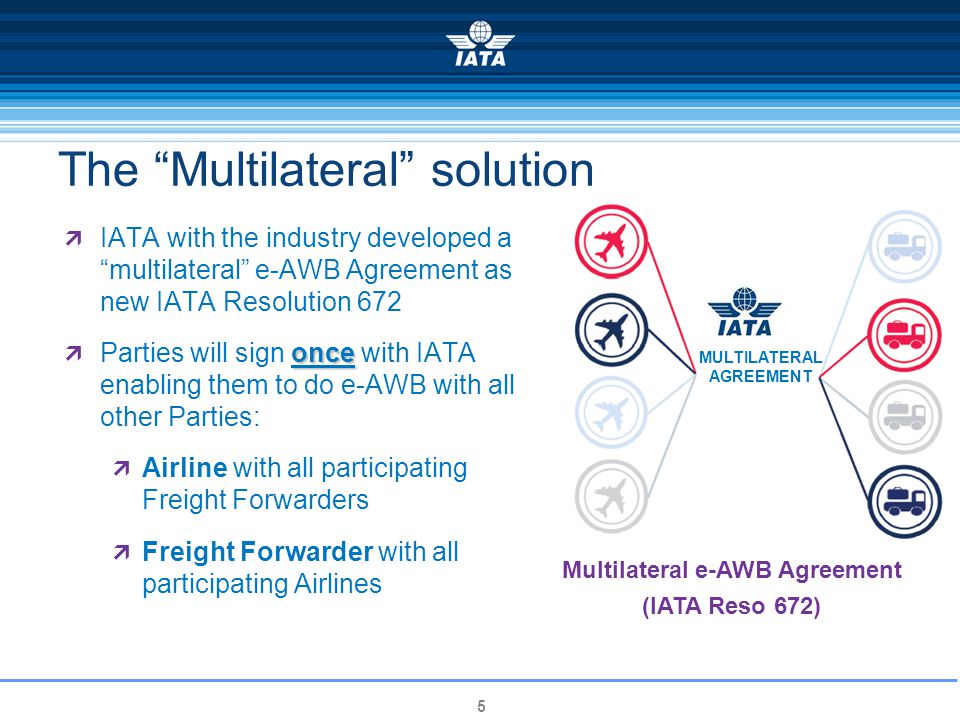 IATA

The “Multilateral” solution

IATA with the industry developed a “multilateral” e-AWB Agreement as new IATA Resolution 672

Parties will sign once with IATA enabling them to do e-AWB with all other Parties:

Airline with all participating Freight Forwarders

Freight Forwarder with all participating Airlines

IATA

MULTILATERAL AGREEMENT

Multilateral e-AWB Agreement (IATA Reso 672)

5